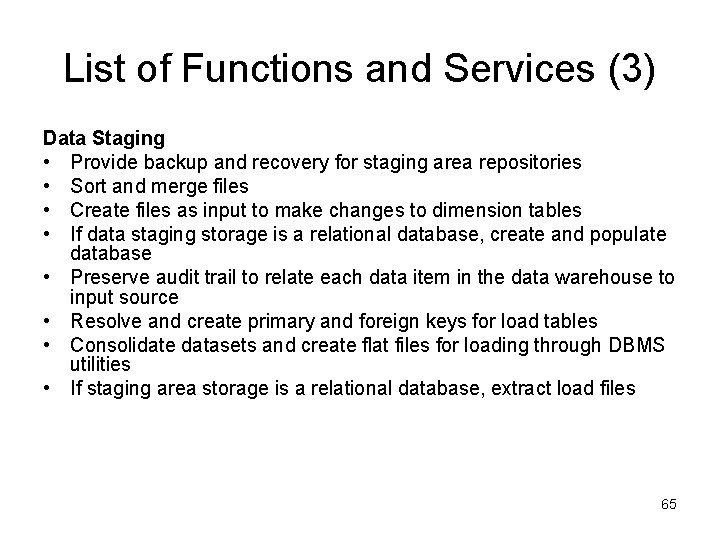 List of Functions and Services (3)

Data Staging
• Provide backup and recovery for staging area repositories
• Sort and merge files
• Create files as input to make changes to dimension tables
• If data staging storage is a relational database, create and populate database
• Preserve audit trail to relate each data item in the data warehouse to input source
• Resolve and create primary and foreign keys for load tables
• Consolidate datasets and create flat files for loading through DBMS utilities
• If staging area storage is a relational database, extract load files

65